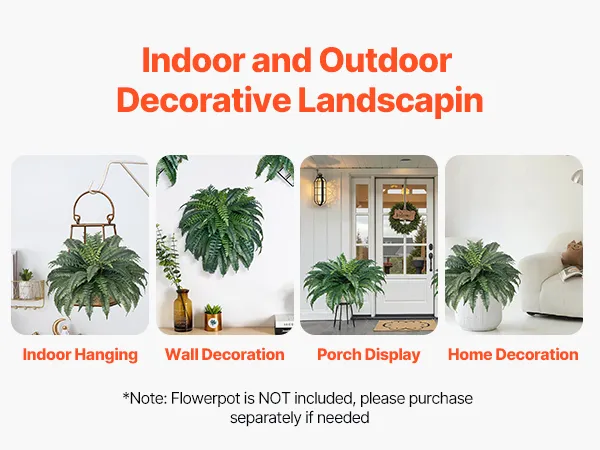 Indoor and Outdoor Decorative Landscapin

Indoor Hanging

Wall Decoration

Porch Display

Home Decoration

*Note: Flowerpot is NOT included, please purchase separately if needed